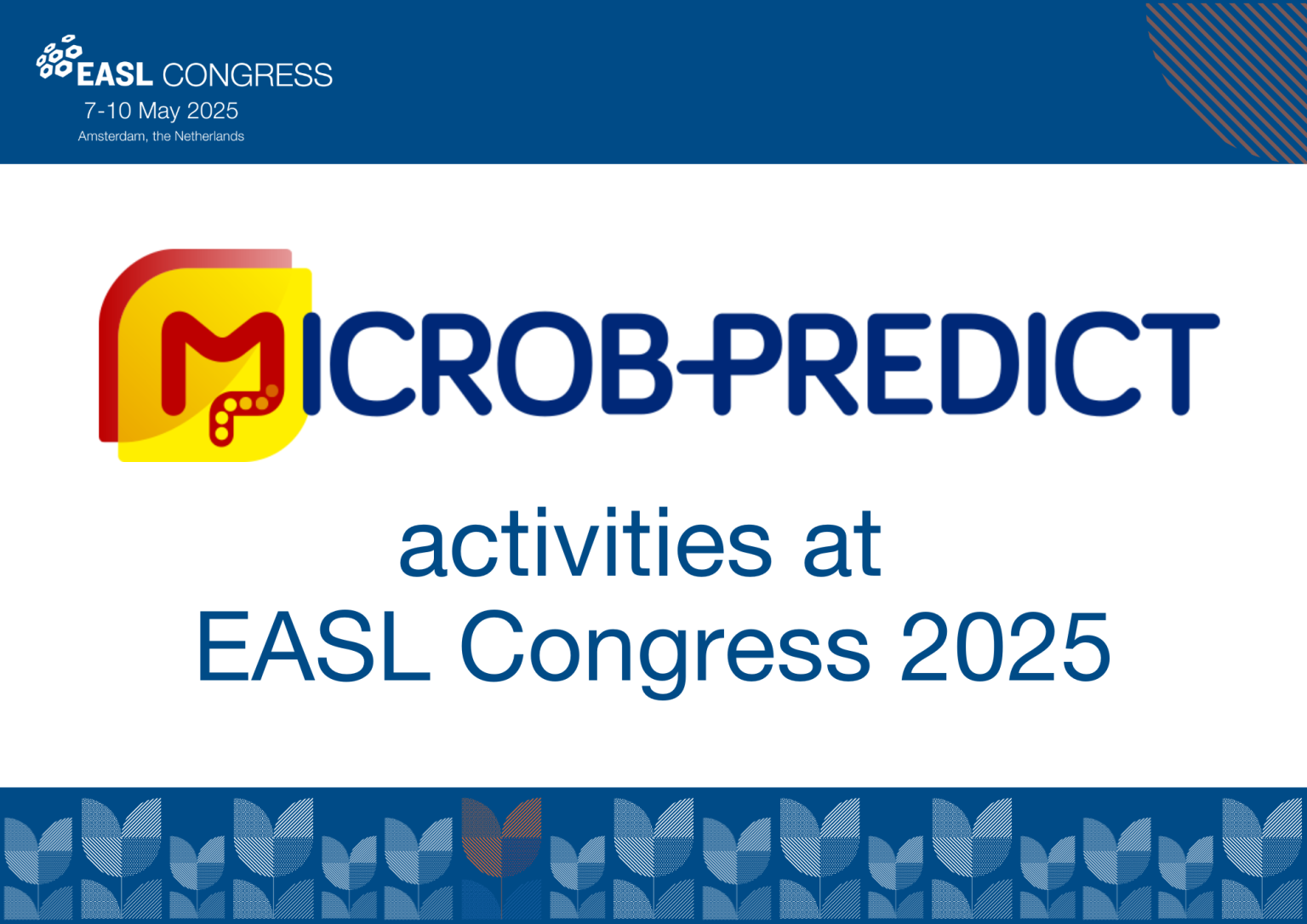 EASL CONGRESS
7-10 May 2025
Amsterdam, the Netherlands

MICROB-PREDICT

activities at
EASL Congress 2025